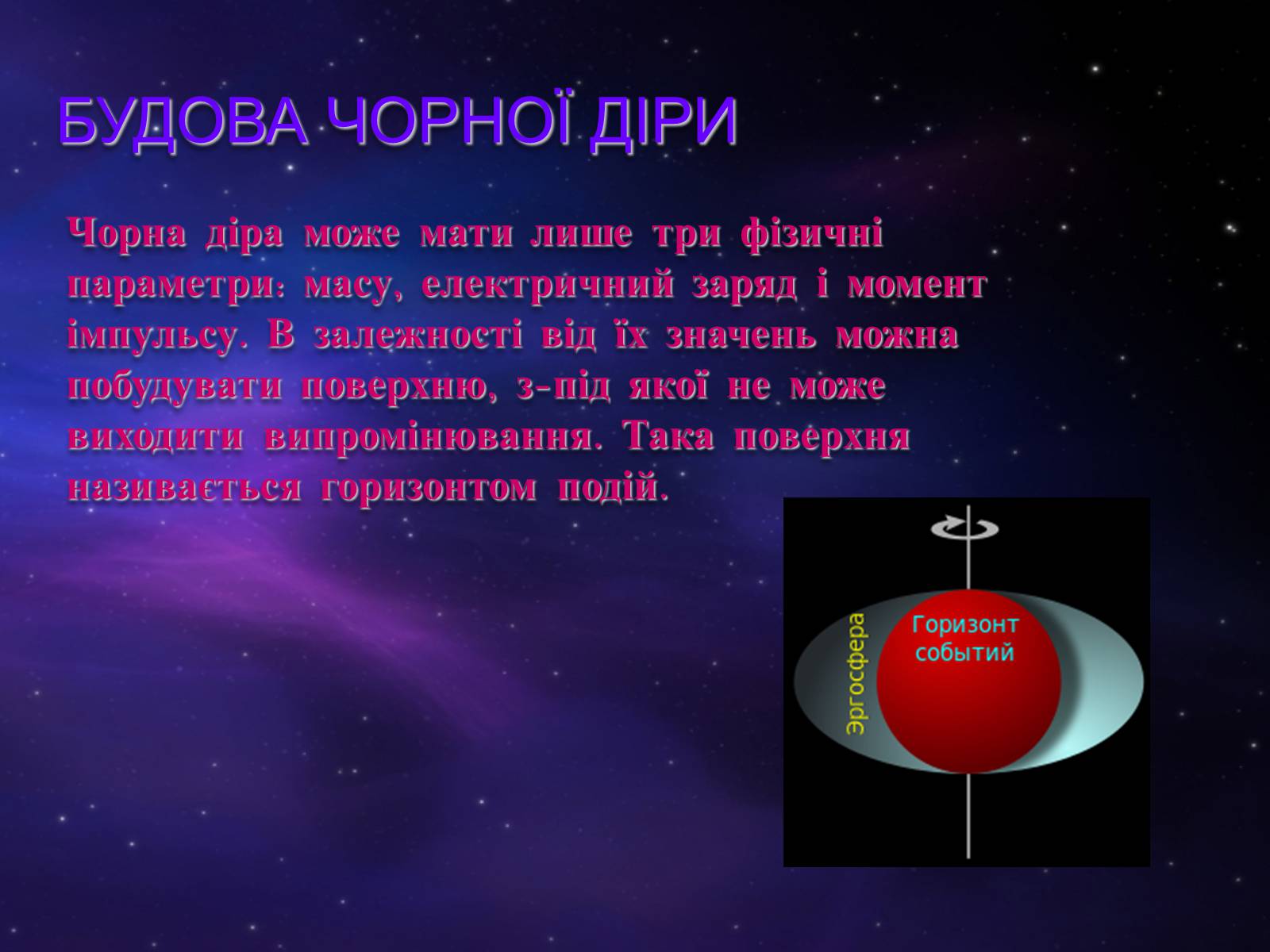 БУДОВА ЧОРНОЇ ДІРИ

Чорна діра може мати лише три фізичні параметри: масу, електричний заряд і момент імпульсу. В залежності від їх значень можна побудувати поверхню, з-під якої не може виходити випромінювання. Така поверхня називається горизонтом подій.

Эргосфера
Горизонт событий